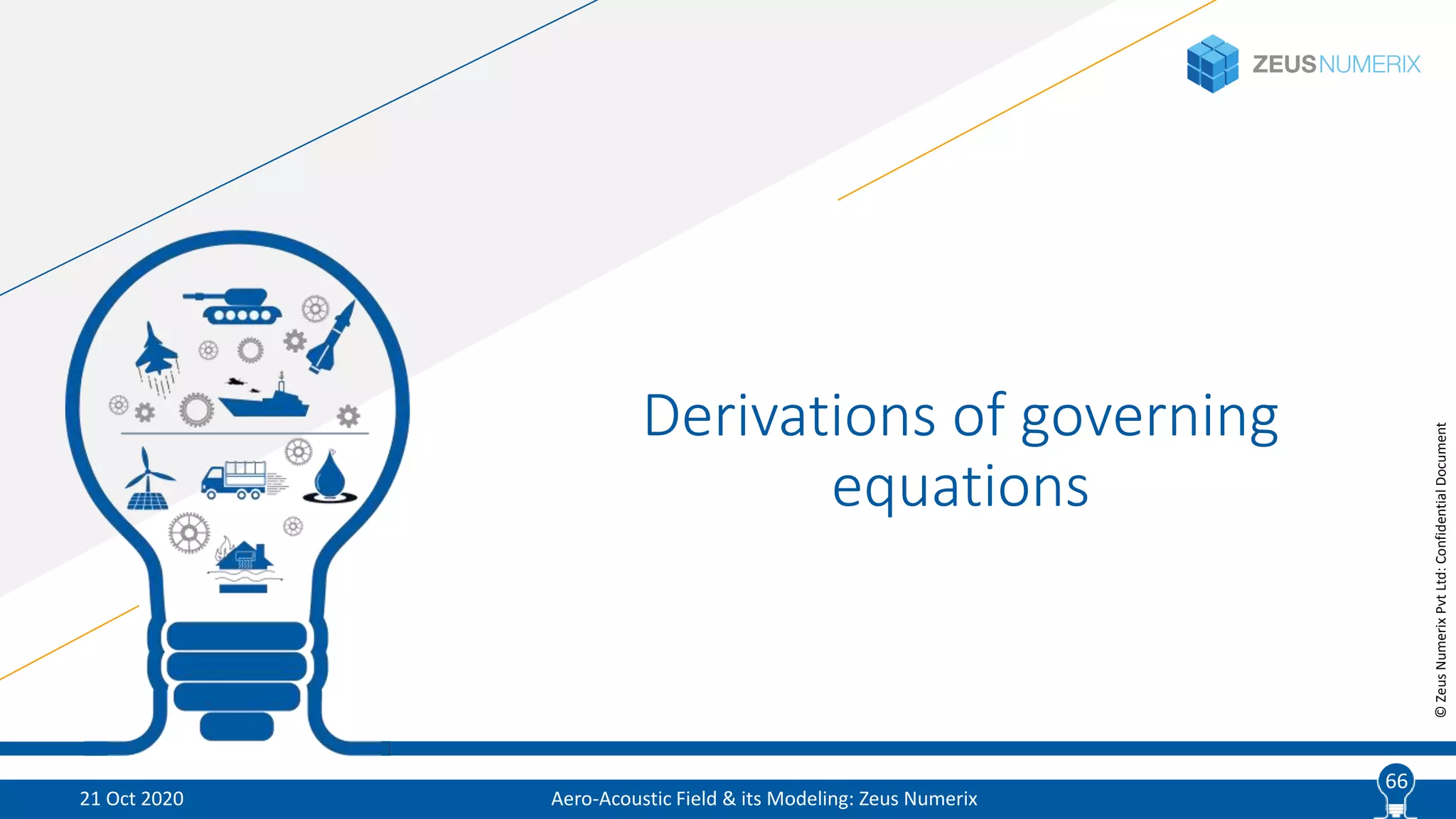 ZEUSNUMERIX

Derivations of governing equations

© Zeus Numerix Pvt Ltd: Confidential Document

21 Oct 2020

Aero-Acoustic Field & its Modeling: Zeus Numerix

66